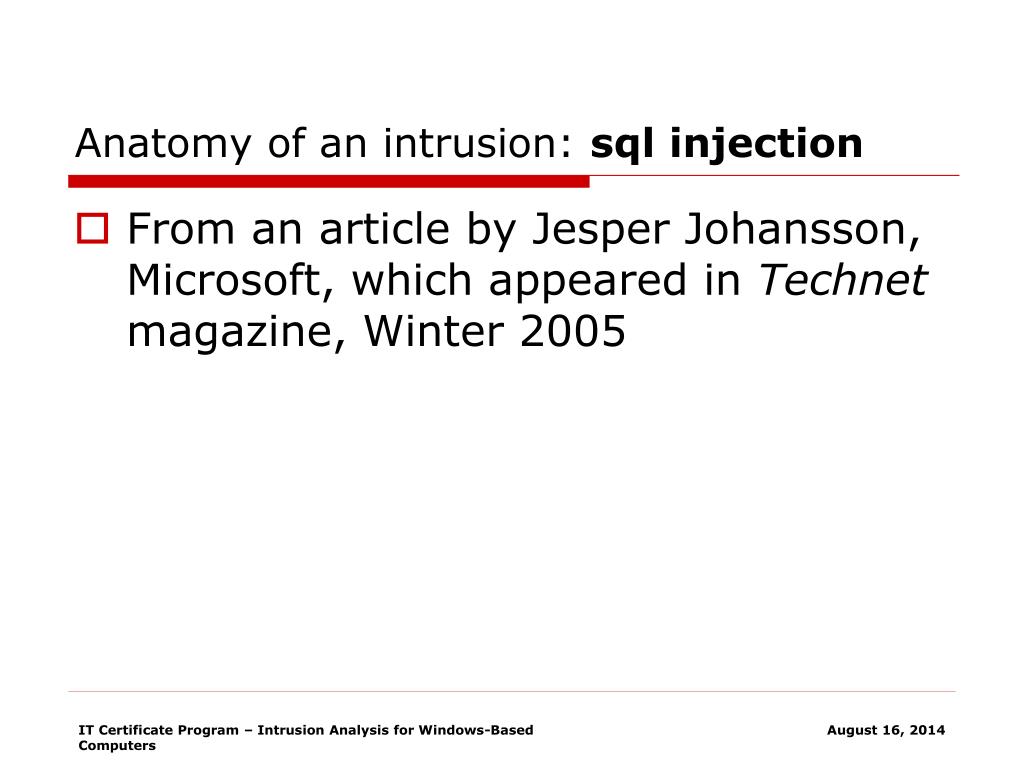 Anatomy of an intrusion: sql injection

From an article by Jesper Johansson, Microsoft, which appeared in Technet magazine, Winter 2005

IT Certificate Program – Intrusion Analysis for Windows-Based Computers

August 16, 2014